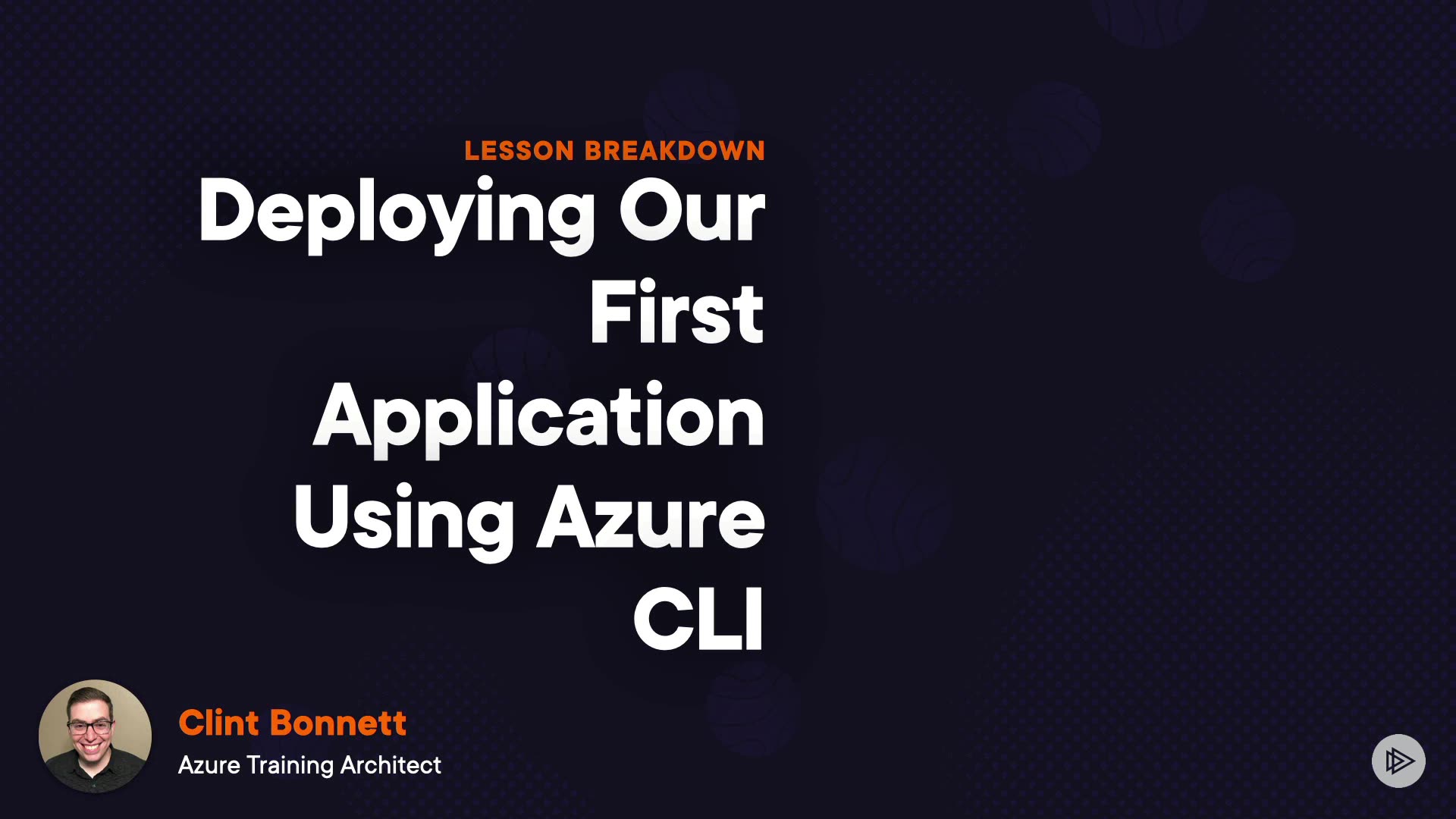 LESSON BREAKDOWN

Deploying Our First Application Using Azure CLI

Clint Bonnett

Azure Training Architect